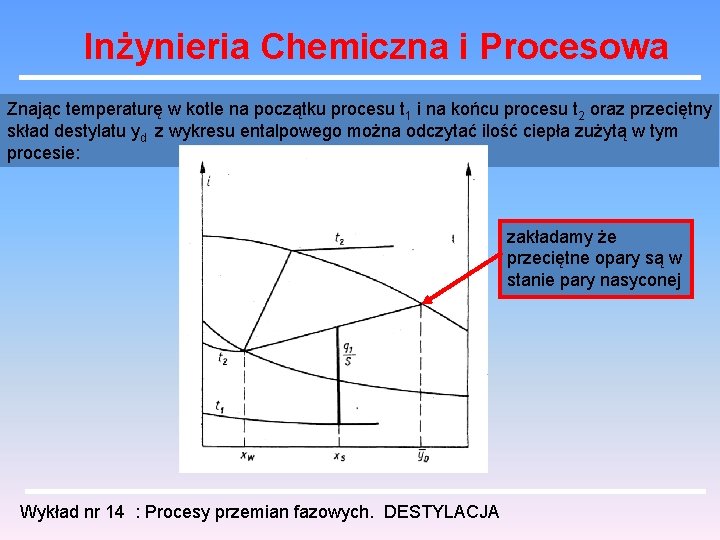 Inżynieria Chemiczna i Procesowa

Znając temperaturę w kotle na początku procesu $t_1$ i na końcu procesu $t_2$ oraz przeciętny skład destylatu $y_d$ z wykresu entalpowego można odczytać ilość ciepła zużytą w tym procesie:

$i$

$t_2$

$t_2$

$\frac{q_1}{S}$

$t_1$

$x_W$

$x_S$

$\bar{y}_D$

zakładamy że przeciętne opary są w stanie pary nasyconej

Wykład nr 14 : Procesy przemian fazowych. DESTYLACJA